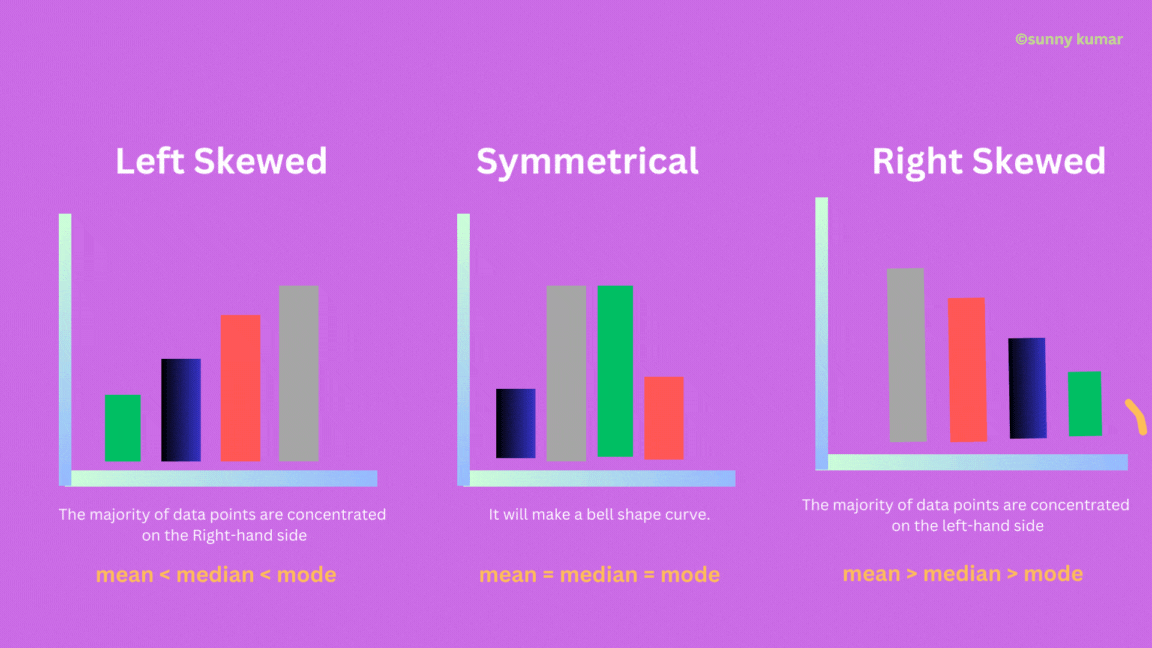 ©sunny kumar

Left Skewed

The majority of data points are concentrated on the Right-hand side

mean < median < mode

Symmetrical

It will make a bell shape curve.

mean = median = mode

Right Skewed

The majority of data points are concentrated on the left-hand side

mean > median > mode